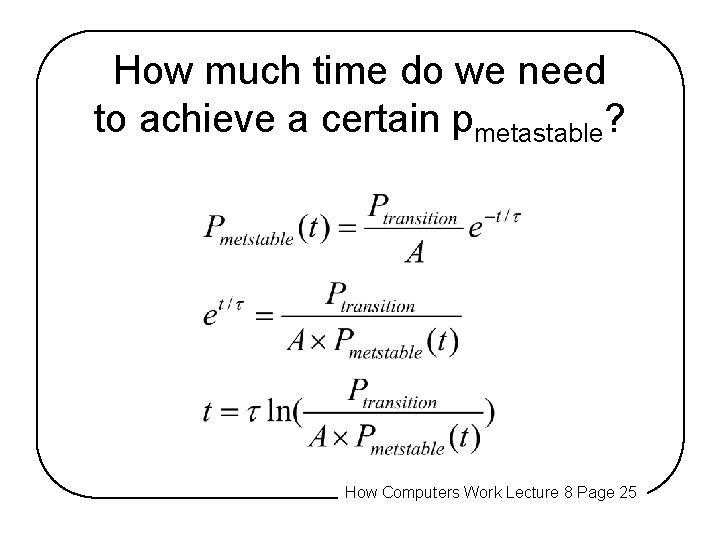 How much time do we need to achieve a certain $p_{metastable}$?

$P_{metstable}(t) = \frac{P_{transition}}{A} e^{-t/\tau}$

$e^{t/\tau} = \frac{P_{transition}}{A \times P_{metstable}(t)}$

$t = \tau \ln(\frac{P_{transition}}{A \times P_{metstable}(t)})$

How Computers Work Lecture 8 Page 25